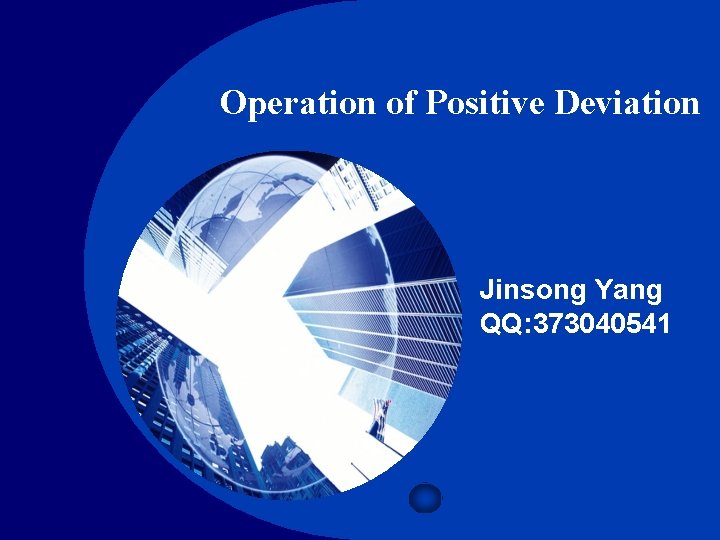 Operation of Positive Deviation

Jinsong Yang
QQ:373040541